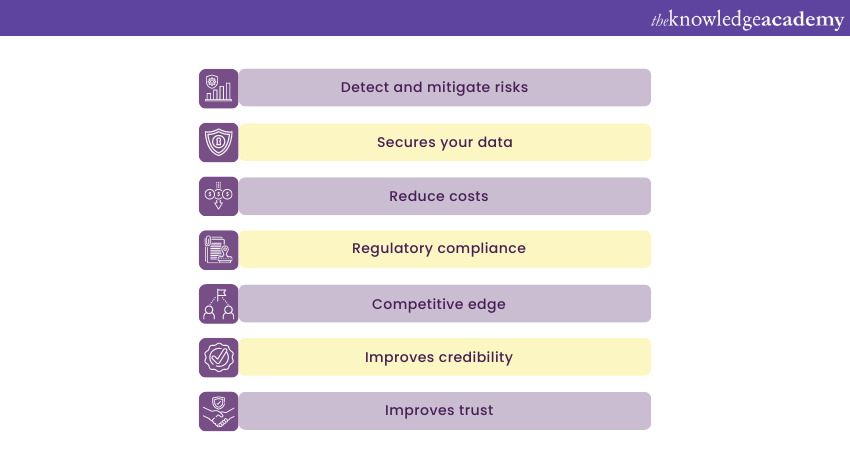 theknowledgeacademy

Detect and mitigate risks

Secures your data

Reduce costs

Regulatory compliance

Competitive edge

Improves credibility

Improves trust